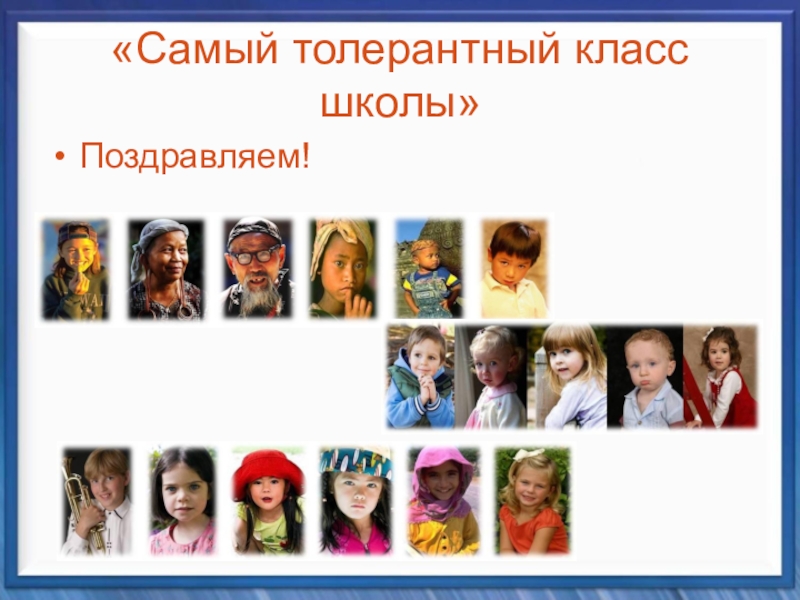 «Самый толерантный класс школы»

• Поздравляем!